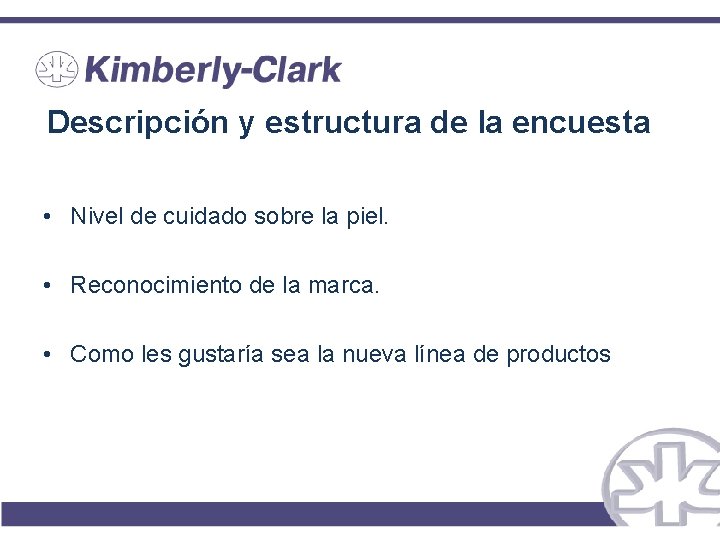 Kimberly-Clark

Descripción y estructura de la encuesta

• Nivel de cuidado sobre la piel.

• Reconocimiento de la marca.

• Como les gustaría sea la nueva línea de productos